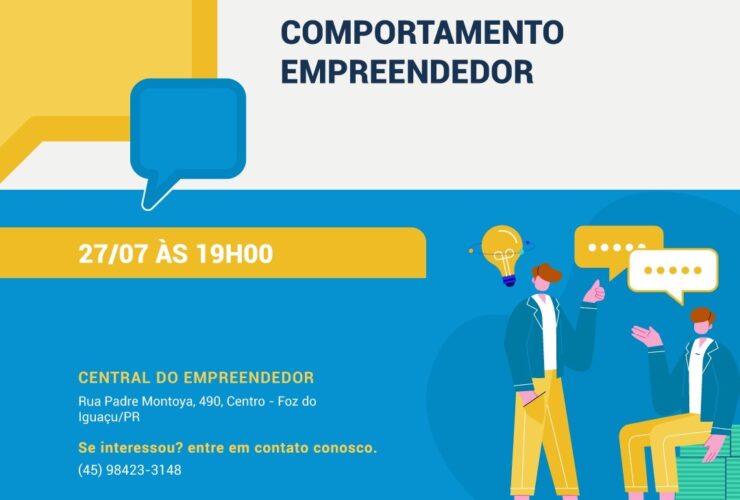 COMPORTAMENTO EMPREENDEDOR

27/07 ÀS 19H00

CENTRAL DO EMPREENDEDOR

Rua Padre Montoya, 490, Centro - Foz do Iguaçu/PR

Se interessou? entre em contato conosco.

(45) 98423-3148